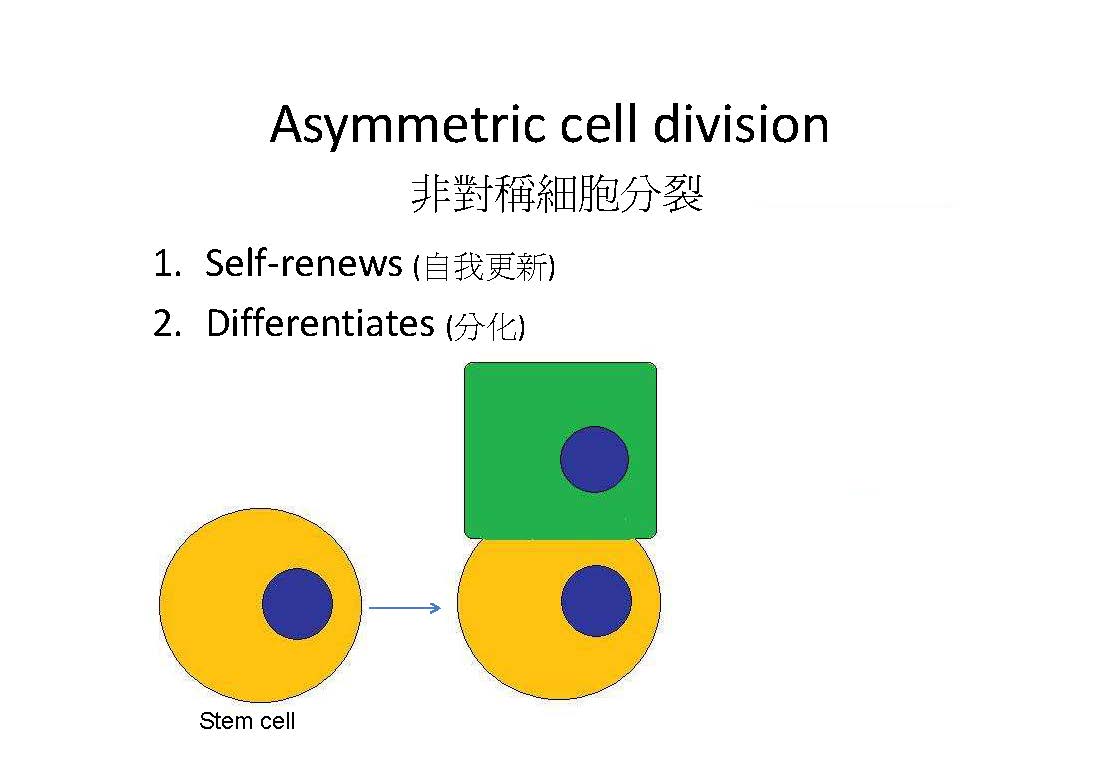 Asymmetric cell division
非對稱細胞分裂

1. Self-renews (自我更新)
2. Differentiates (分化)

Stem cell